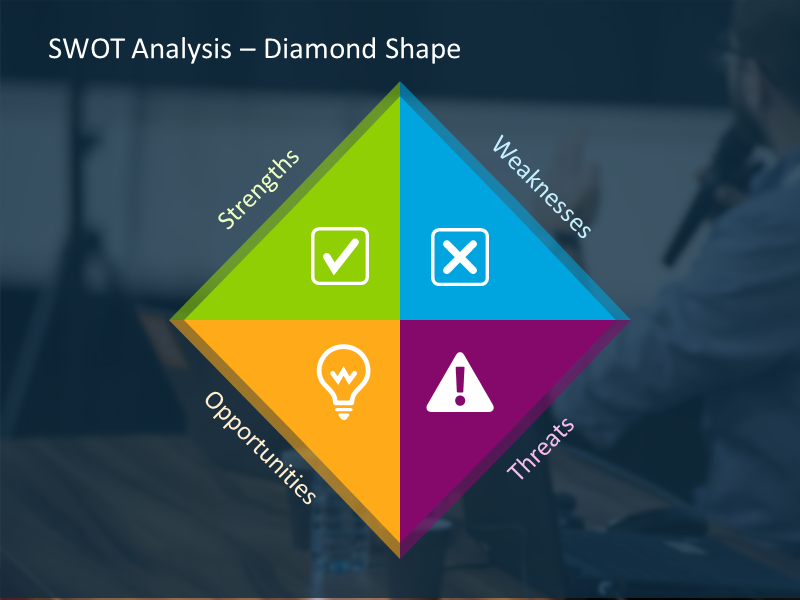 SWOT Analysis – Diamond Shape

Strengths

Weaknesses

Opportunities

Threats